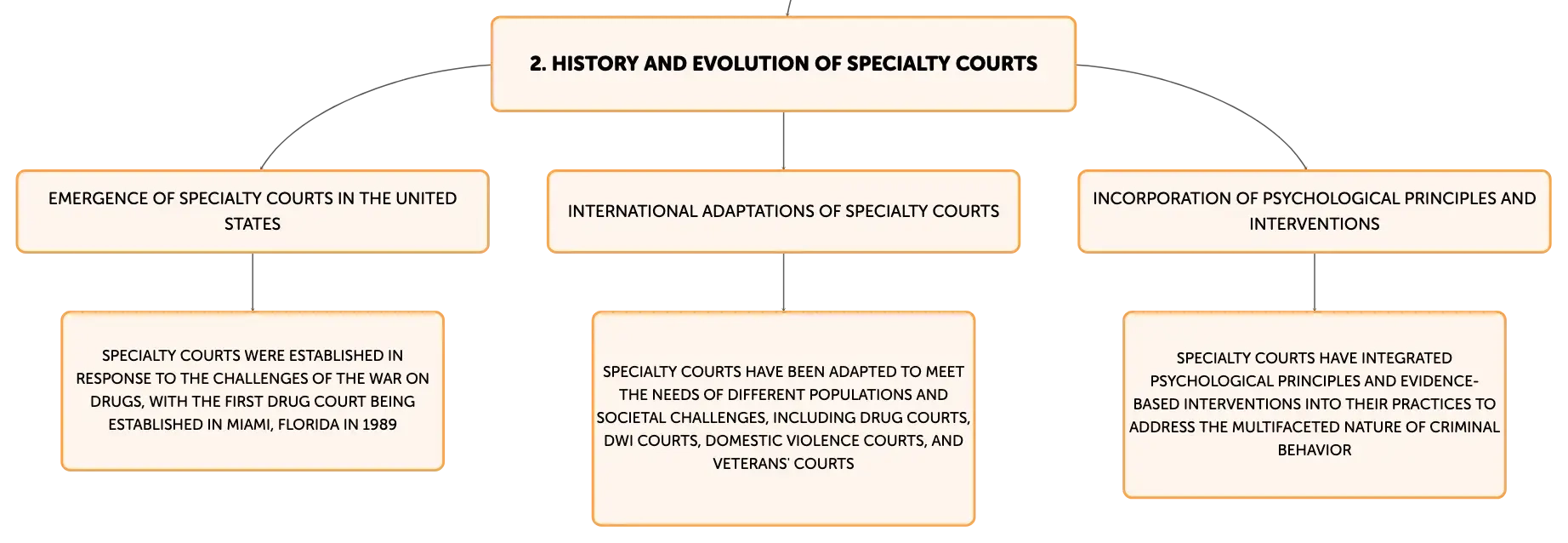 2. HISTORY AND EVOLUTION OF SPECIALTY COURTS

EMERGENCE OF SPECIALTY COURTS IN THE UNITED STATES

SPECIALTY COURTS WERE ESTABLISHED IN RESPONSE TO THE CHALLENGES OF THE WAR ON DRUGS, WITH THE FIRST DRUG COURT BEING ESTABLISHED IN MIAMI, FLORIDA IN 1989

INTERNATIONAL ADAPTATIONS OF SPECIALTY COURTS

SPECIALTY COURTS HAVE BEEN ADAPTED TO MEET THE NEEDS OF DIFFERENT POPULATIONS AND SOCIETAL CHALLENGES, INCLUDING DRUG COURTS, DWI COURTS, DOMESTIC VIOLENCE COURTS, AND VETERANS' COURTS

INCORPORATION OF PSYCHOLOGICAL PRINCIPLES AND INTERVENTIONS

SPECIALTY COURTS HAVE INTEGRATED PSYCHOLOGICAL PRINCIPLES AND EVIDENCE-BASED INTERVENTIONS INTO THEIR PRACTICES TO ADDRESS THE MULTIFACETED NATURE OF CRIMINAL BEHAVIOR